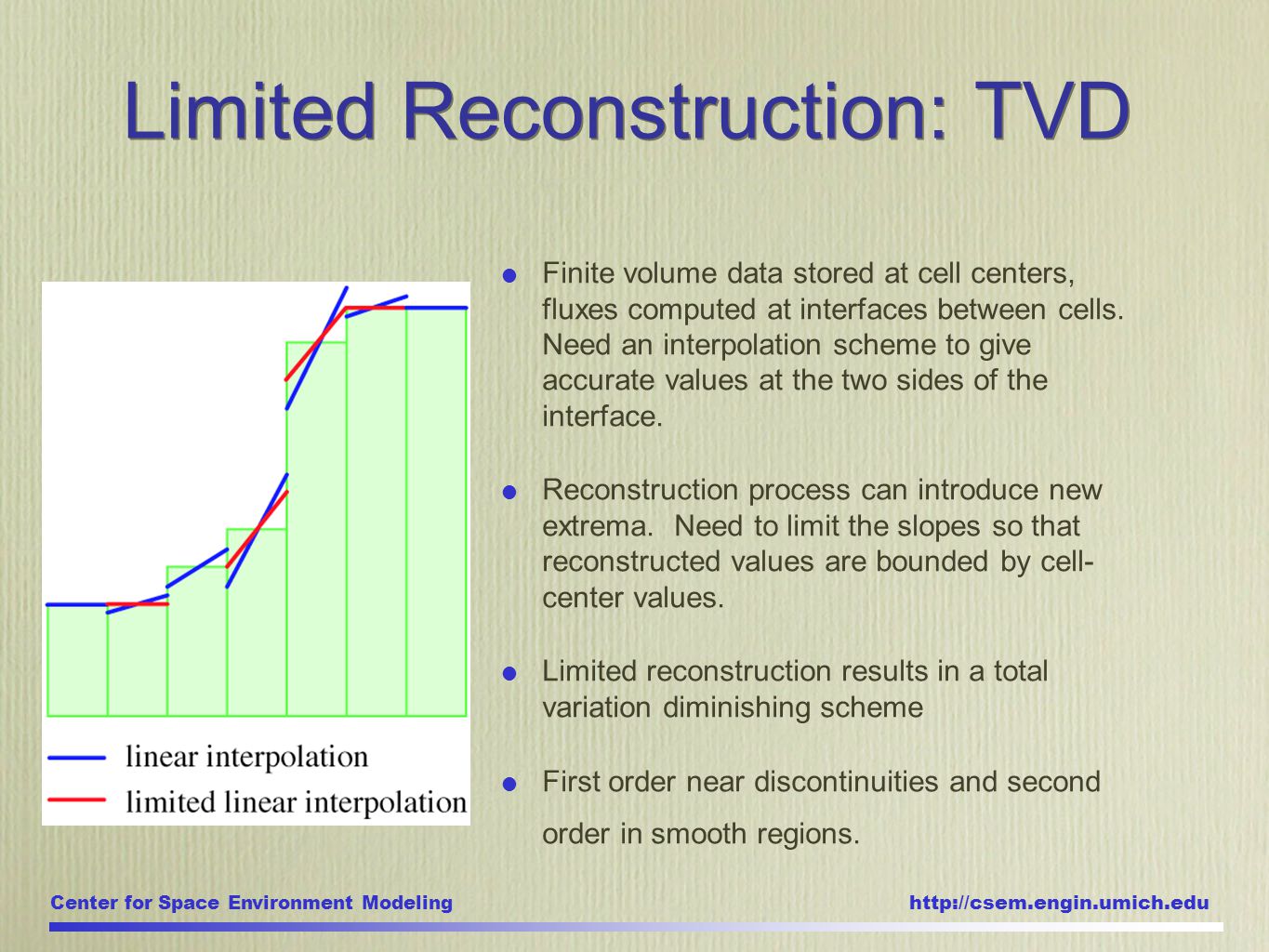 Limited Reconstruction: TVD

linear interpolation

limited linear interpolation

Finite volume data stored at cell centers, fluxes computed at interfaces between cells. Need an interpolation scheme to give accurate values at the two sides of the interface.

Reconstruction process can introduce new extrema. Need to limit the slopes so that reconstructed values are bounded by cell-center values.

Limited reconstruction results in a total variation diminishing scheme

First order near discontinuities and second order in smooth regions.

Center for Space Environment Modeling

http://csem.engin.umich.edu